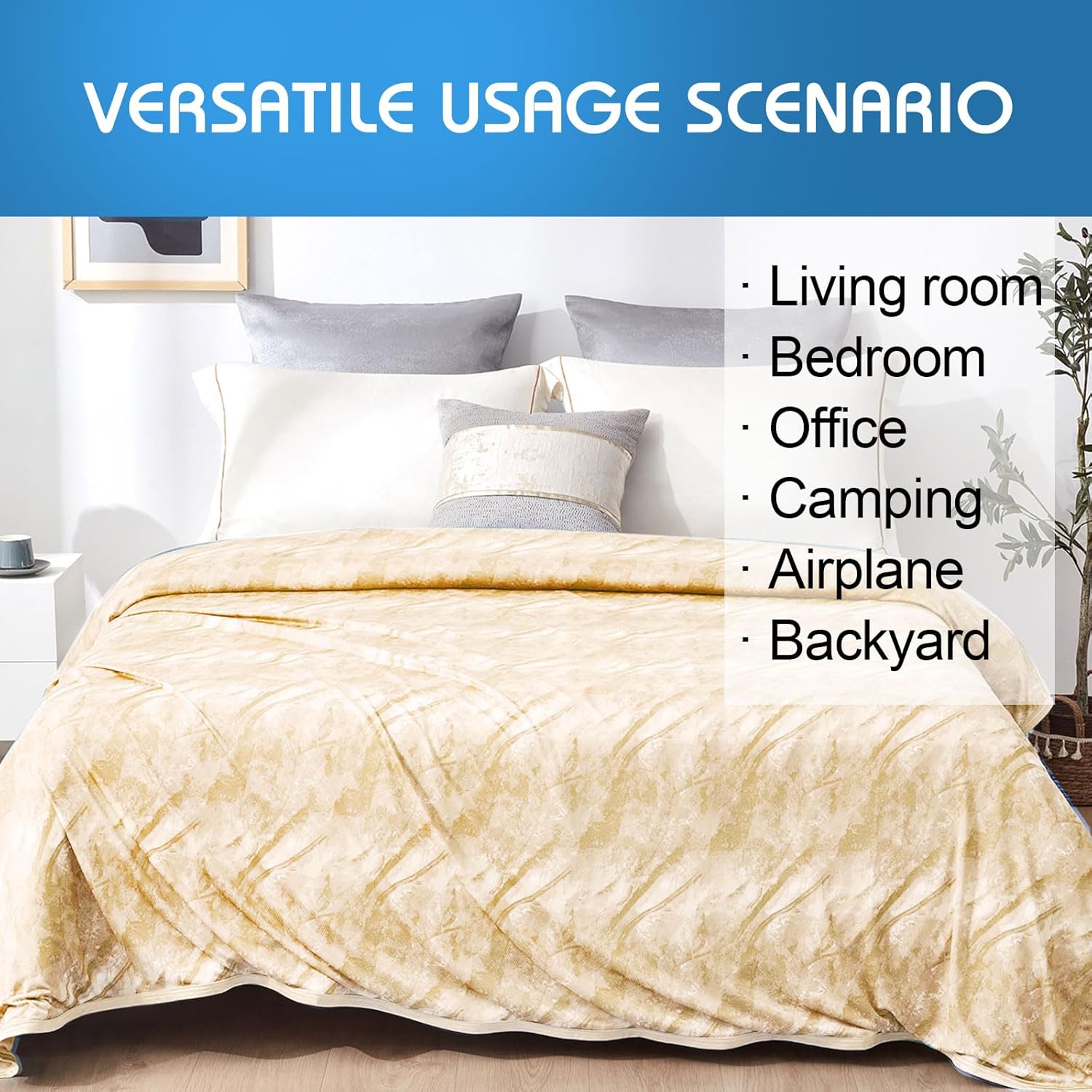 VERSATILE USAGE SCENARIO

· Living room
· Bedroom
· Office
· Camping
· Airplane
· Backyard